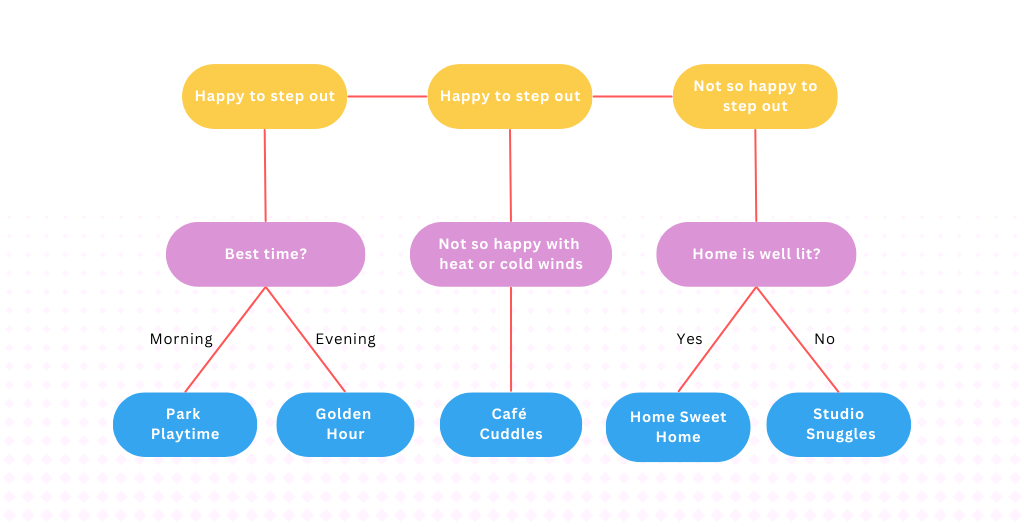 Happy to step out

Happy to step out

Not so happy to step out

Best time?

Not so happy with heat or cold winds

Home is well lit?

Morning

Evening

Yes

No

Park Playtime

Golden Hour

Café Cuddles

Home Sweet Home

Studio Snuggles